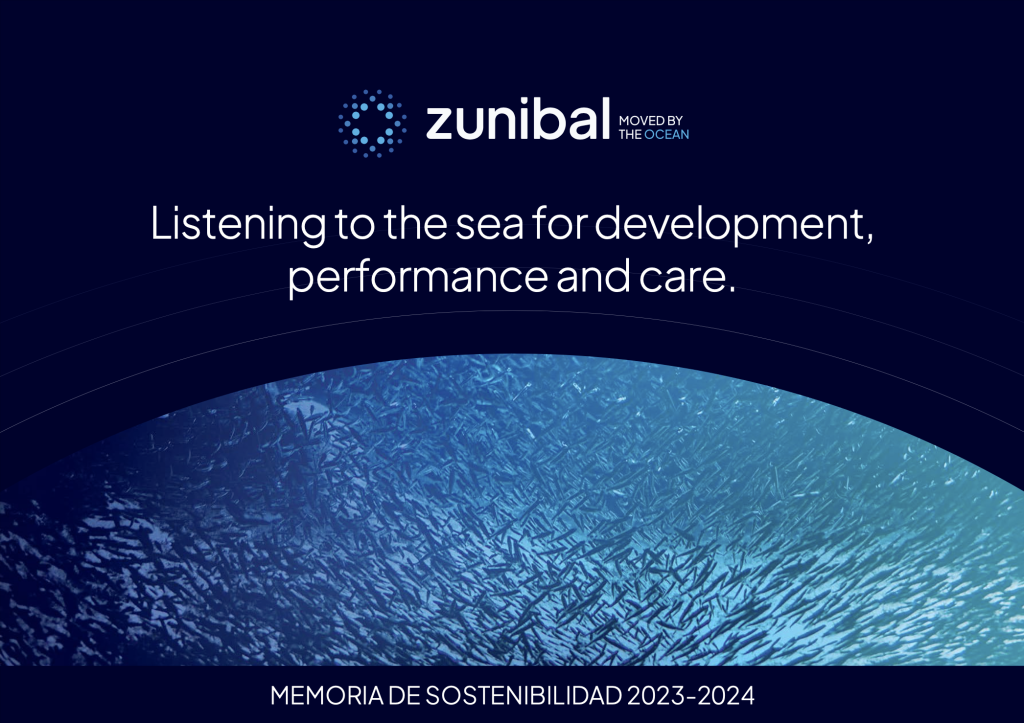 zunibal MOVED BY THE OCEAN

Listening to the sea for development, performance and care.

MEMORIA DE SOSTENIBILIDAD 2023-2024